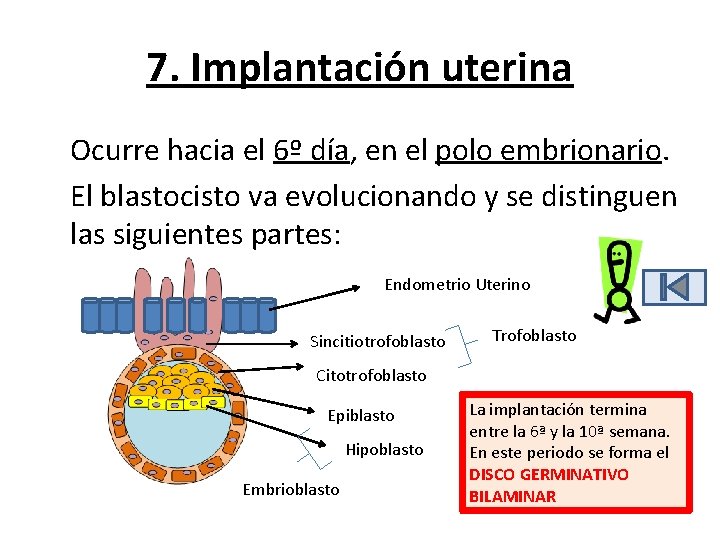 7. Implantación uterina

Ocurre hacia el 6º día, en el polo embrionario.

El blastocisto va evolucionando y se distinguen las siguientes partes:

Endometrio Uterino

Sincitiotrofoblasto

Trofoblasto

Citotrofoblasto

Epiblasto

Hipoblasto

Embrioblasto

La implantación termina entre la 6ª y la 10ª semana. En este periodo se forma el DISCO GERMINATIVO BILAMINAR